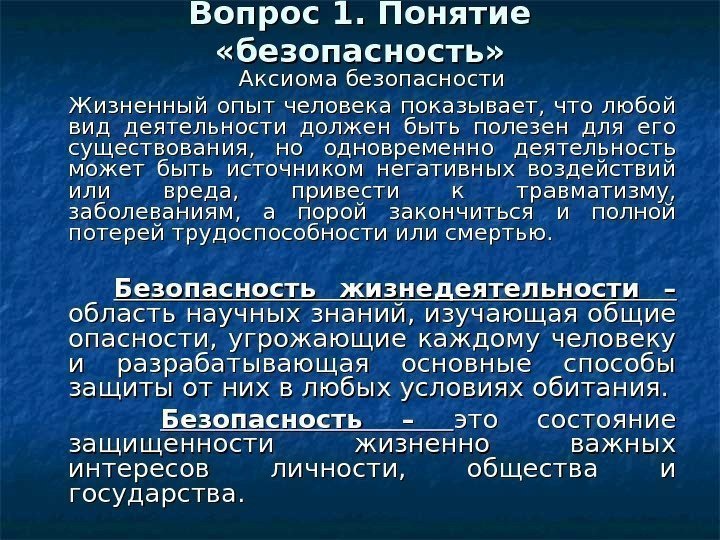 Вопрос 1. Понятие «безопасность»

Аксиома безопасности

Жизненный опыт человека показывает, что любой вид деятельности должен быть полезен для его существования, но одновременно деятельность может быть источником негативных воздействий или вреда, привести к травматизму, заболеваниям, а порой закончиться и полной потерей трудоспособности или смертью.

Безопасность жизнедеятельности – область научных знаний, изучающая общие опасности, угрожающие каждому человеку и разрабатывающая основные способы защиты от них в любых условиях обитания.

Безопасность – это состояние защищенности жизненно важных интересов личности, общества и государства.